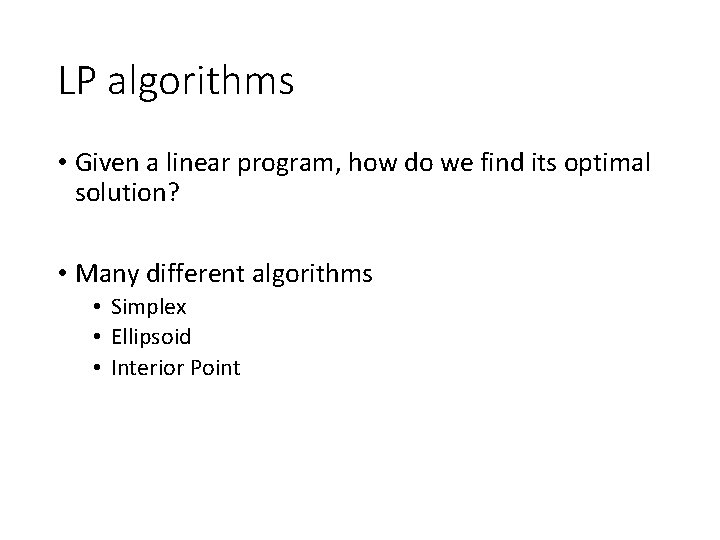 LP algorithms

• Given a linear program, how do we find its optimal solution?

• Many different algorithms
  • Simplex
  • Ellipsoid
  • Interior Point